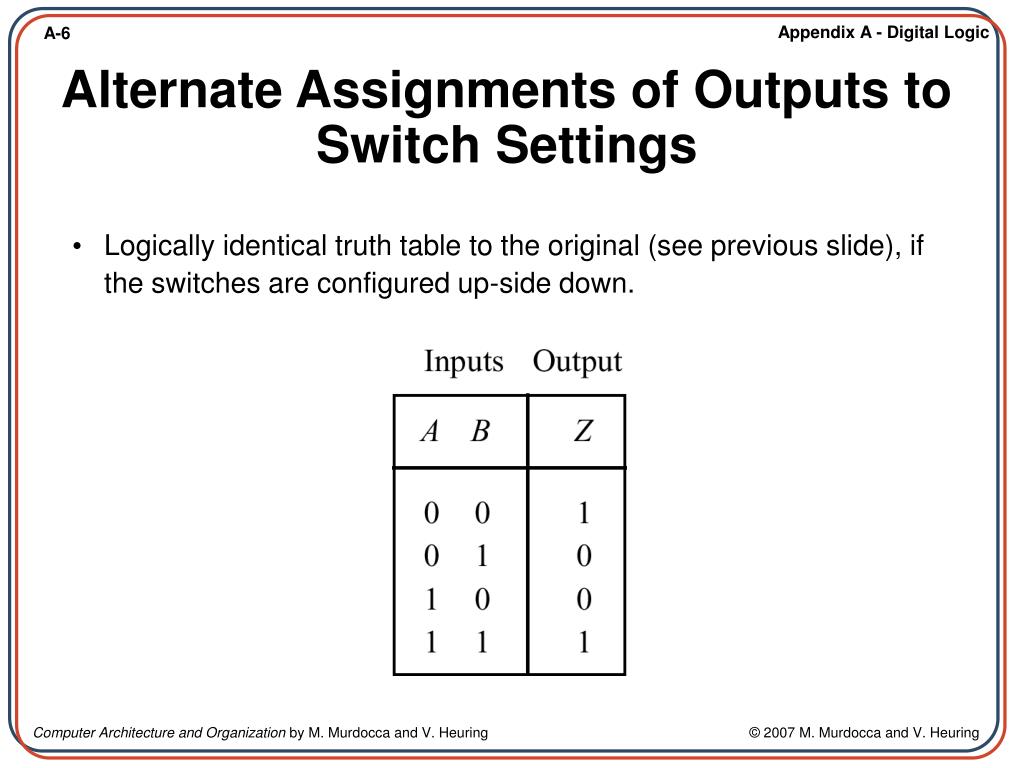 A-6

Appendix A - Digital Logic

Alternate Assignments of Outputs to Switch Settings

• Logically identical truth table to the original (see previous slide), if the switches are configured up-side down.

| Inputs | | Output |
|---|---|---|
| $A$ | $B$ | $Z$ |
| 0 | 0 | 1 |
| 0 | 1 | 0 |
| 1 | 0 | 0 |
| 1 | 1 | 1 |

Computer Architecture and Organization by M. Murdocca and V. Heuring

© 2007 M. Murdocca and V. Heuring